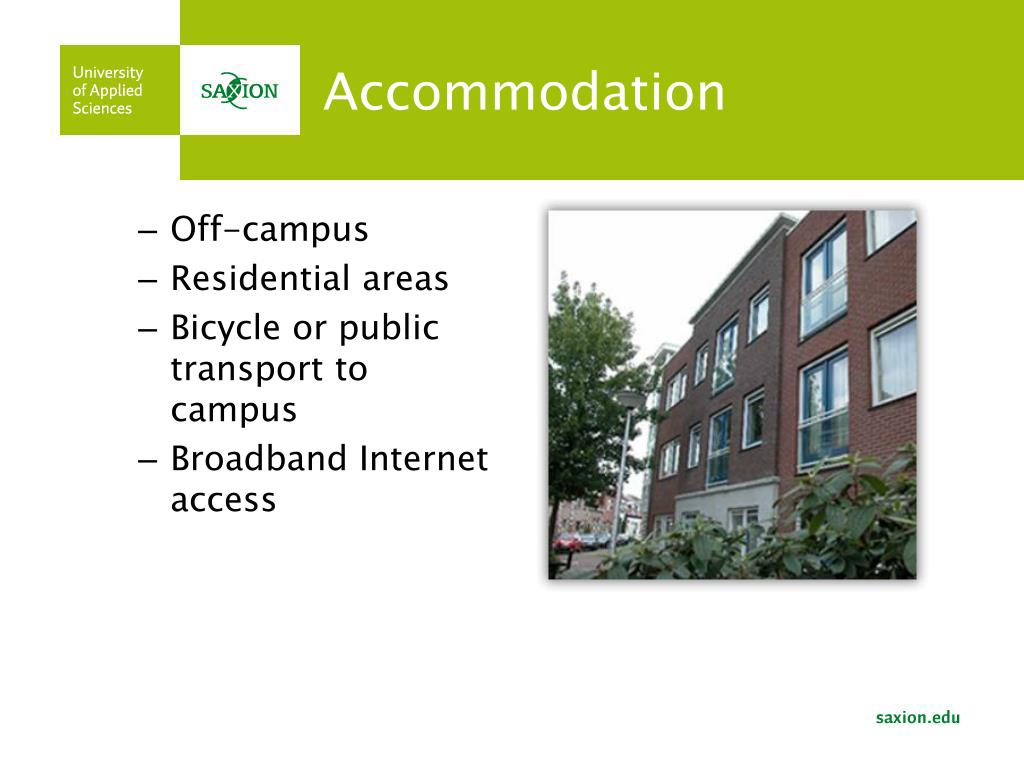 University of Applied Sciences

SAXION

Accommodation

– Off-campus
– Residential areas
– Bicycle or public transport to campus
– Broadband Internet access

saxion.edu